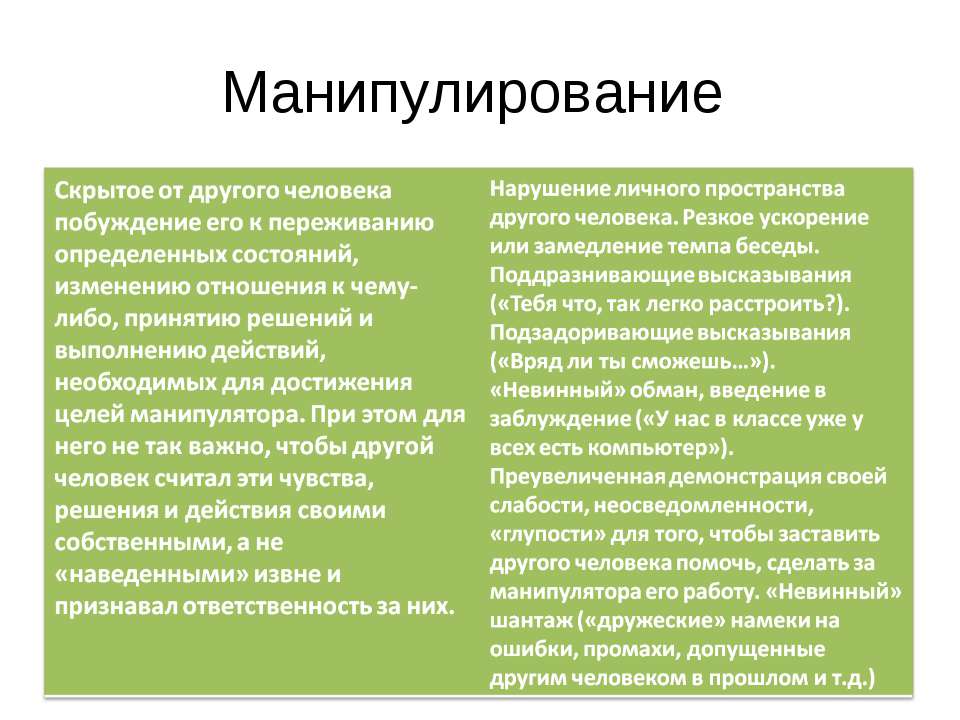 Манипулирование

Скрытое от другого человека побуждение его к переживанию определенных состояний, изменению отношения к чему-либо, принятию решений и выполнению действий, необходимых для достижения целей манипулятора. При этом для него не так важно, чтобы другой человек считал эти чувства, решения и действия своими собственными, а не «наведенными» извне и признавал ответственность за них.

Нарушение личного пространства другого человека. Резкое ускорение или замедление темпа беседы. Поддразнивающие высказывания («Тебя что, так легко расстроить?). Подзадоривающие высказывания («Вряд ли ты сможешь...»). «Невинный» обман, введение в заблуждение («У нас в классе уже у всех есть компьютер»). Преувеличенная демонстрация своей слабости, неосведомленности, «глупости» для того, чтобы заставить другого человека помочь, сделать за манипулятора его работу. «Невинный» шантаж («дружеские» намеки на ошибки, промахи, допущенные другим человеком в прошлом и т.д.)